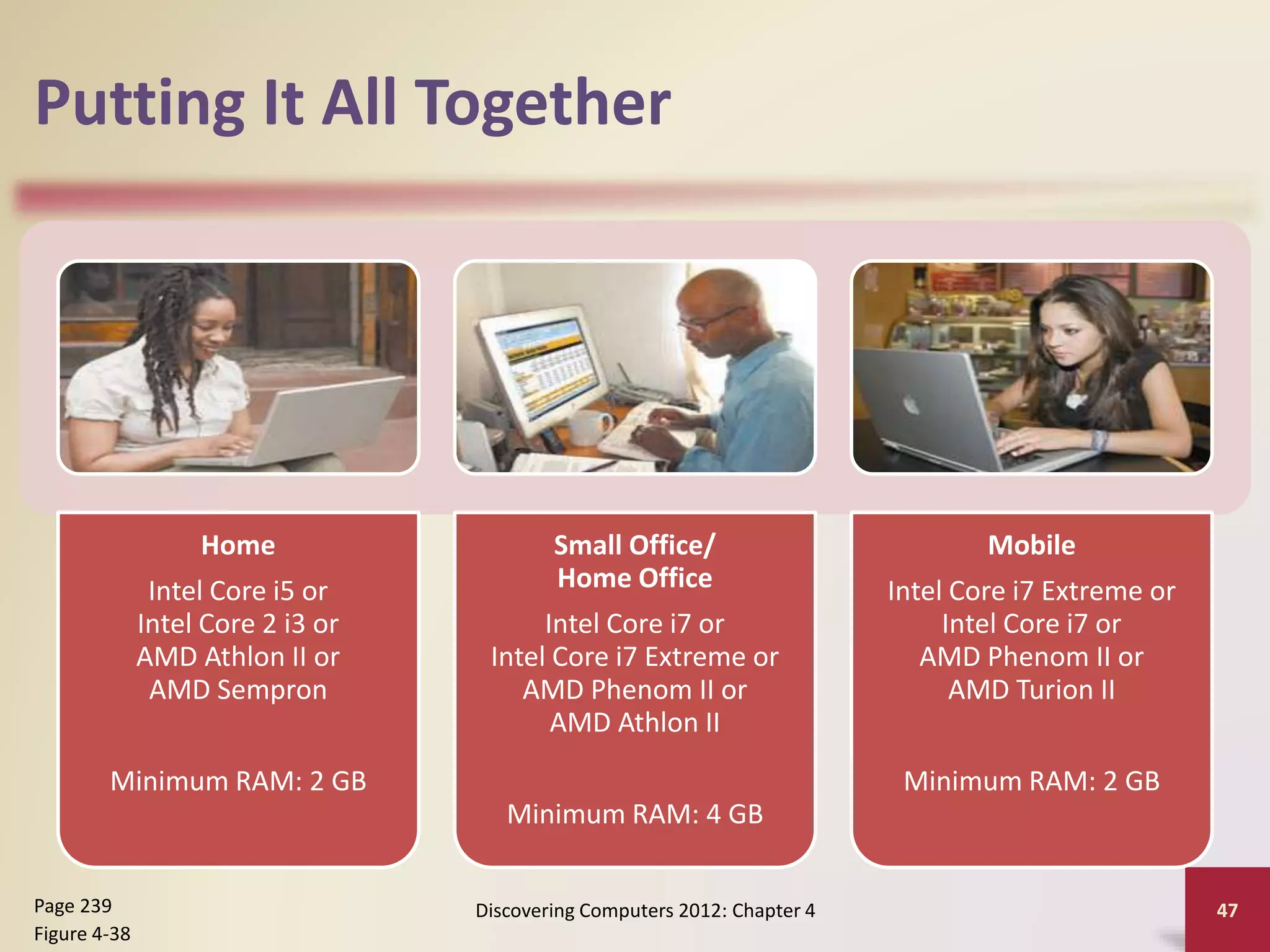 Putting It All Together

Home

Intel Core i5 or
Intel Core 2 i3 or
AMD Athlon II or
AMD Sempron

Minimum RAM: 2 GB

Small Office/
Home Office

Intel Core i7 or
Intel Core i7 Extreme or
AMD Phenom II or
AMD Athlon II

Minimum RAM: 4 GB

Mobile

Intel Core i7 Extreme or
Intel Core i7 or
AMD Phenom II or
AMD Turion II

Minimum RAM: 2 GB

Page 239
Figure 4-38

Discovering Computers 2012: Chapter 4

47